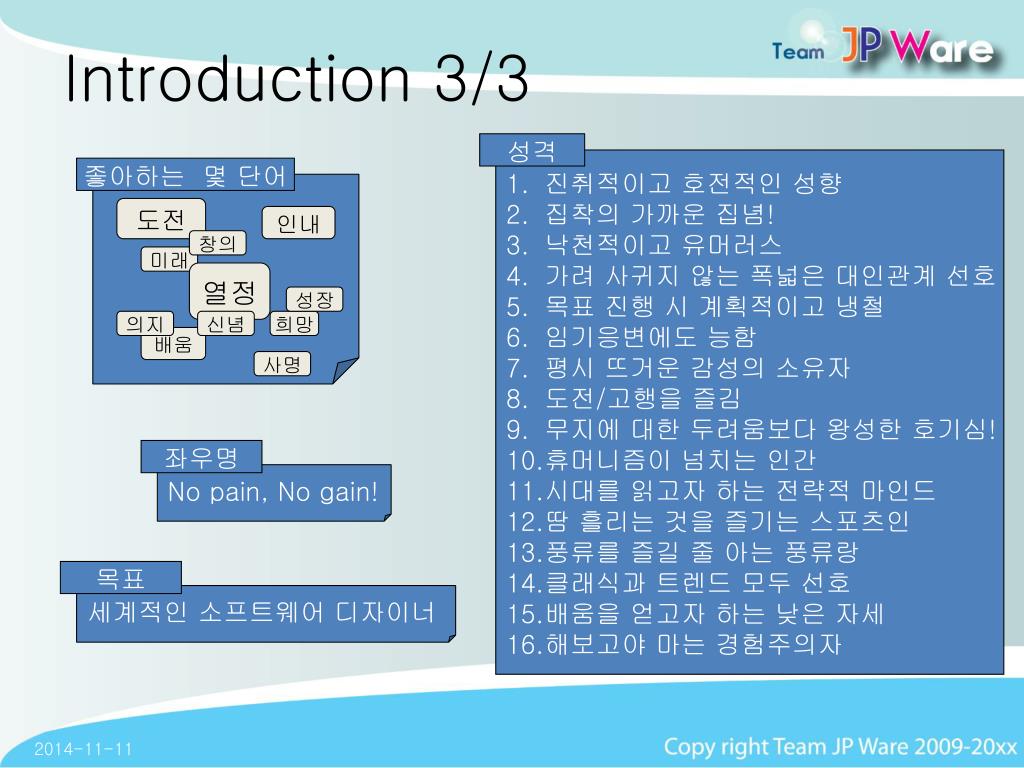 Team JP Ware

Introduction 3/3

좋아하는 몇 단어

도전
인내
창의
미래
열정
성장
의지
신념
희망
배움
사명

좌우명

No pain, No gain!

목표

세계적인 소프트웨어 디자이너

성격

1. 진취적이고 호전적인 성향
2. 집착의 가까운 집념!
3. 낙천적이고 유머러스
4. 가려 사귀지 않는 폭넓은 대인관계 선호
5. 목표 진행 시 계획적이고 냉철
6. 임기응변에도 능함
7. 평시 뜨거운 감성의 소유자
8. 도전/고행을 즐김
9. 무지에 대한 두려움보다 왕성한 호기심!
10.휴머니즘이 넘치는 인간
11.시대를 읽고자 하는 전략적 마인드
12.땀 흘리는 것을 즐기는 스포츠인
13.풍류를 즐길 줄 아는 풍류랑
14.클래식과 트렌드 모두 선호
15.배움을 얻고자 하는 낮은 자세
16.해보고야 마는 경험주의자

2014-11-11

Copy right Team JP Ware 2009-20xx